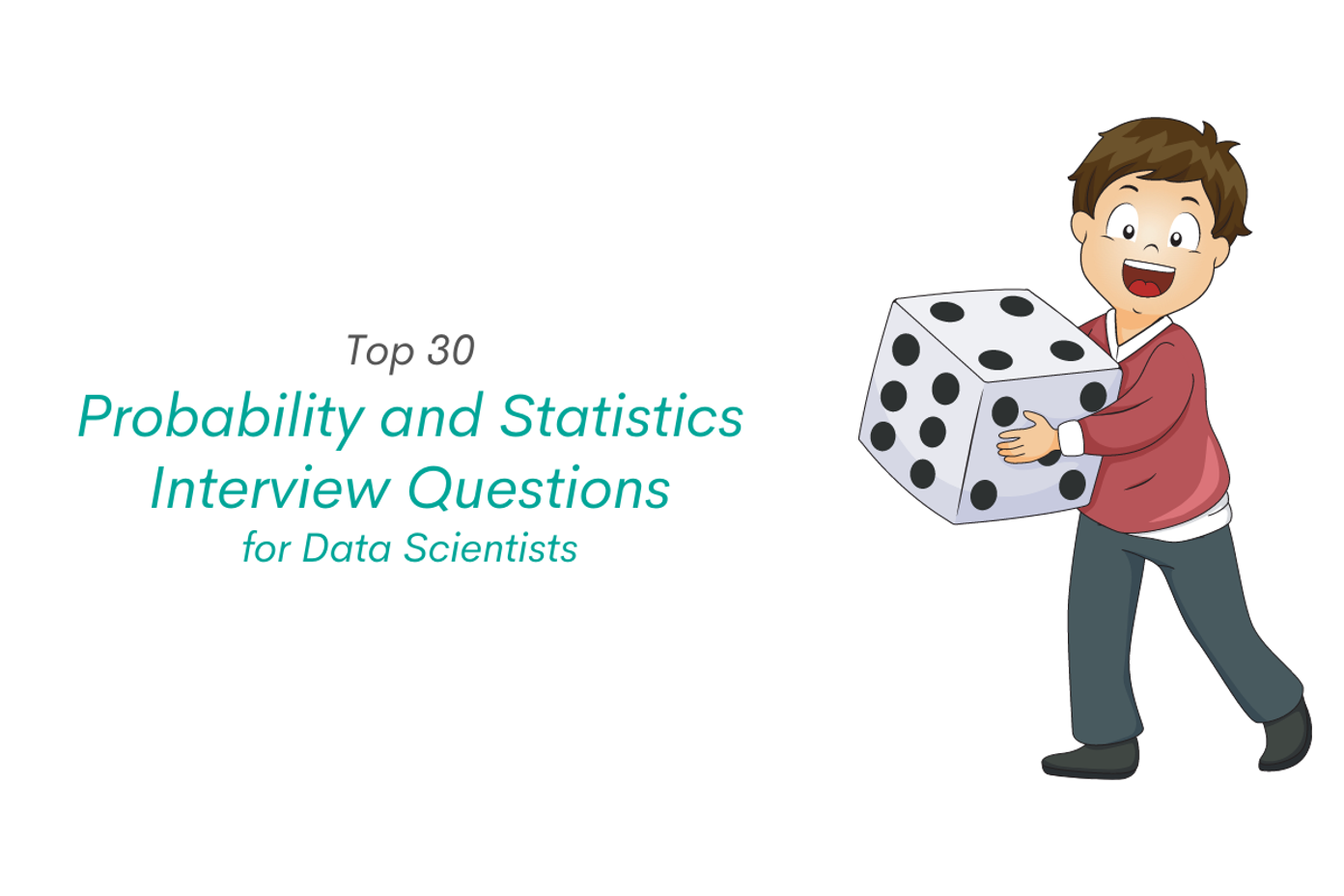 Top 30
Probability and Statistics
Interview Questions
for Data Scientists